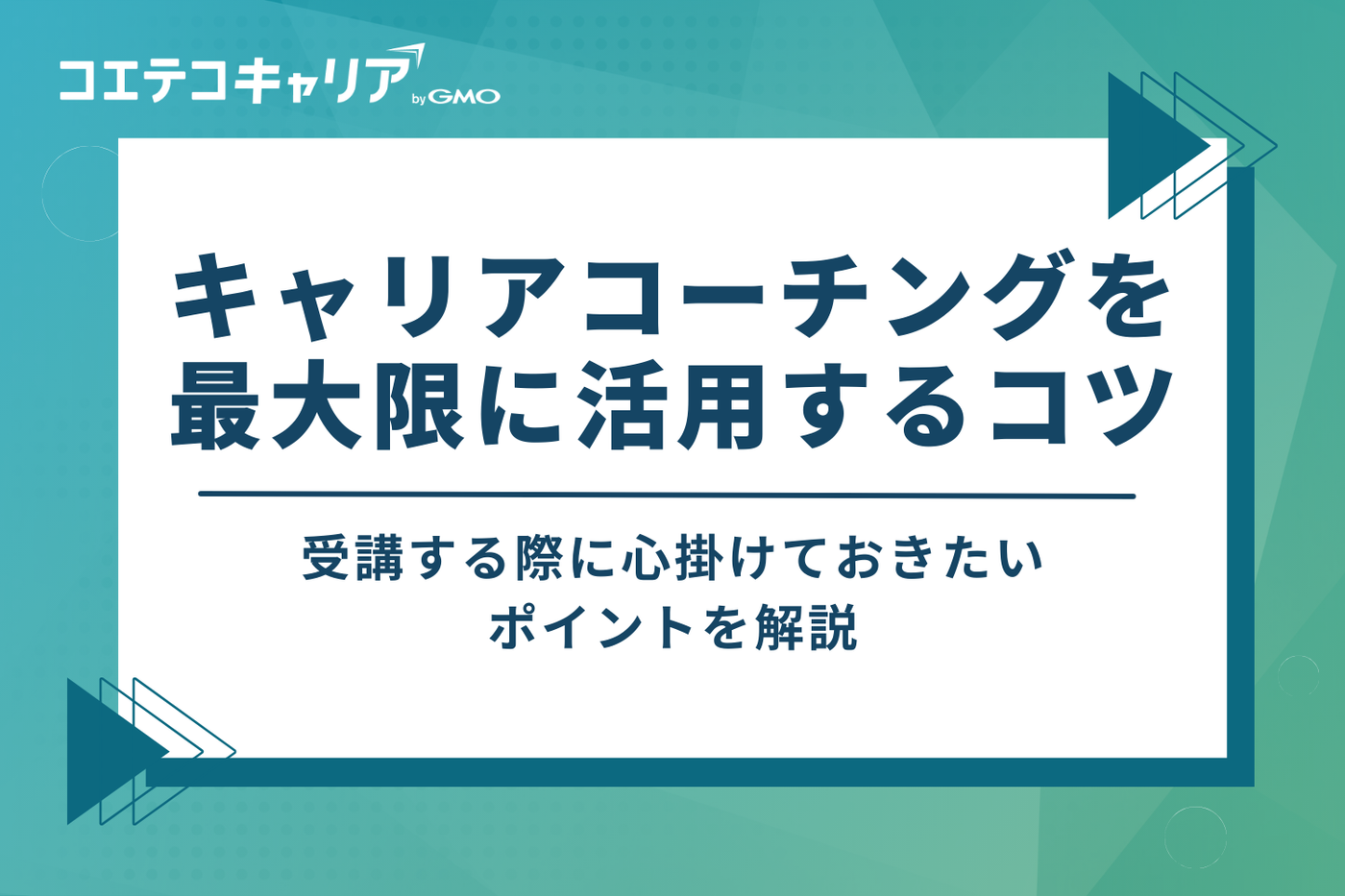 コエテコキャリア by GMO

キャリアコーチングを最大限に活用するコツ

受講する際に心掛けておきたいポイントを解説